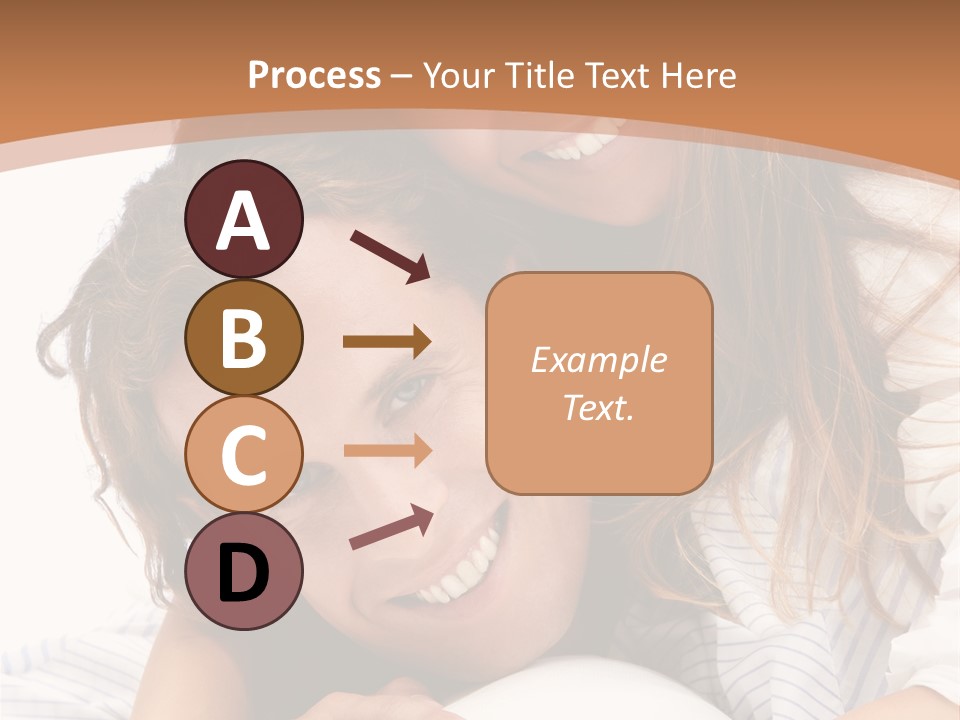 Process – Your Title Text Here

A

B

C

D

Example Text.